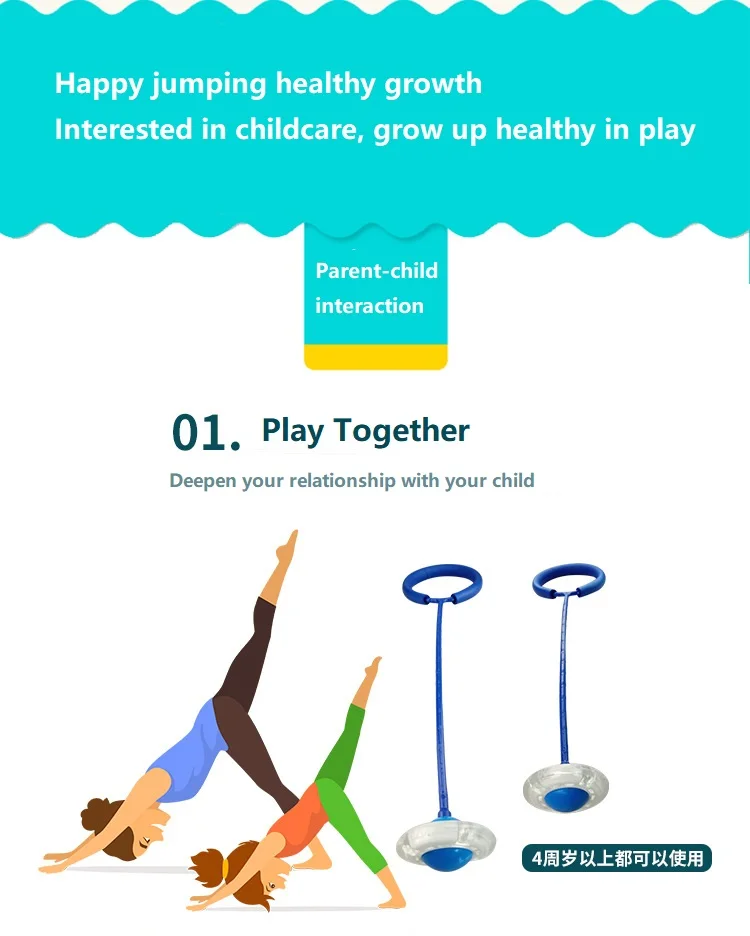 Happy jumping healthy growth
Interested in childcare, grow up healthy in play

Parent-child interaction

01. Play Together

Deepen your relationship with your child

4周岁以上都可以使用